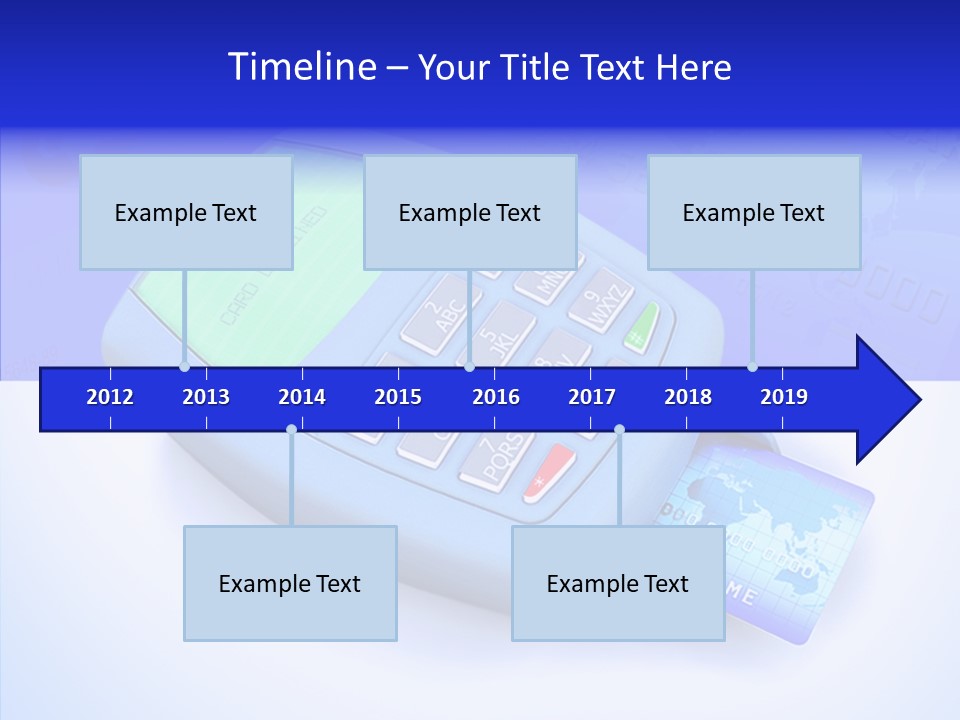 Timeline – Your Title Text Here

Example Text

Example Text

Example Text

2012 2013 2014 2015 2016 2017 2018 2019

Example Text

Example Text